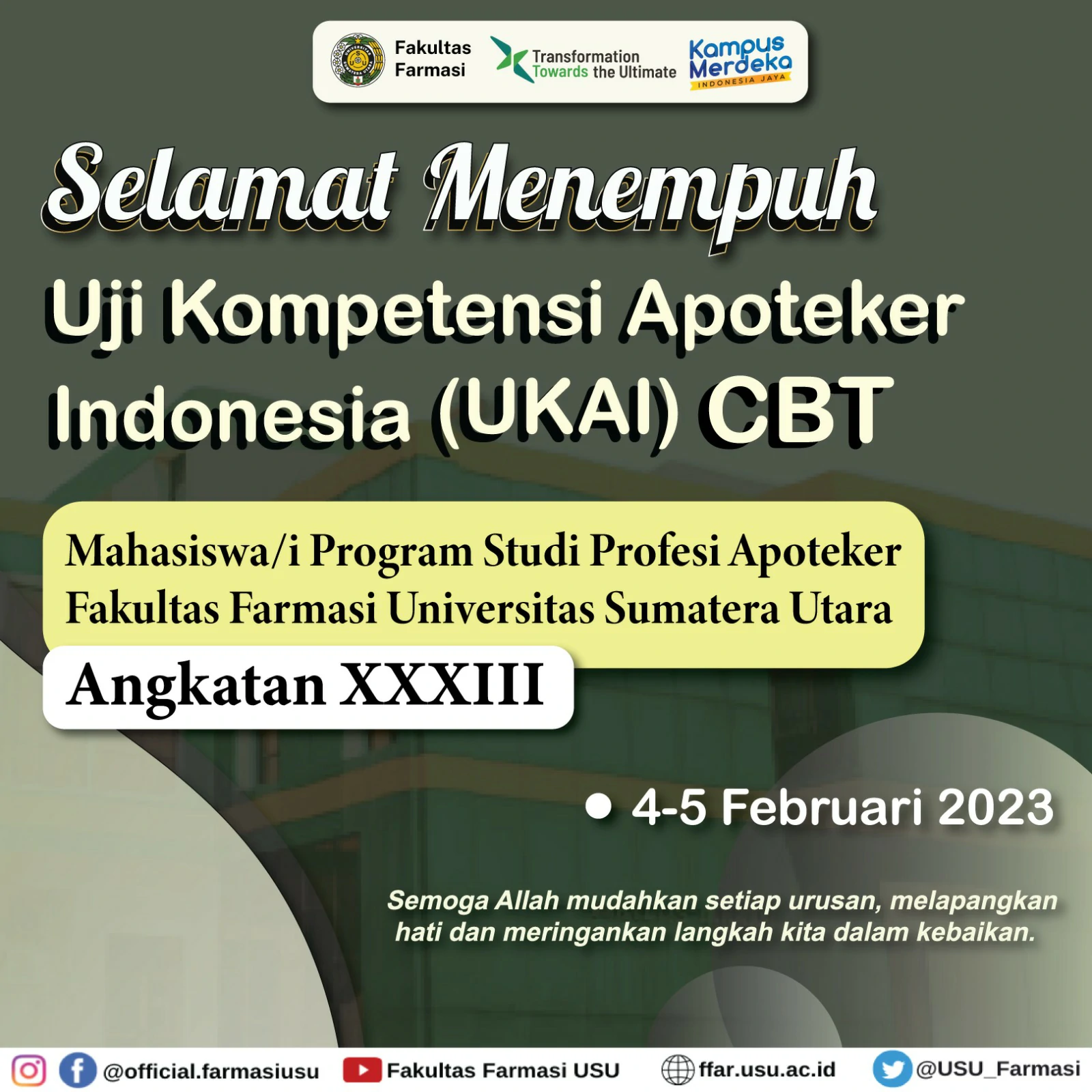 Fakultas Farmasi

Transformation Towards the Ultimate

Kampus Merdeka
INDONESIA JAYA

Selamat Menempuh

Uji Kompetensi Apoteker Indonesia (UKAI) CBT

Mahasiswa/i Program Studi Profesi Apoteker Fakultas Farmasi Universitas Sumatera Utara

Angkatan XXXIII

4-5 Februari 2023

Semoga Allah mudahkan setiap urusan, melapangkan hati dan meringankan langkah kita dalam kebaikan.

@official.farmasiusu Fakultas Farmasi USU ffar.usu.ac.id @USU_Farmasi